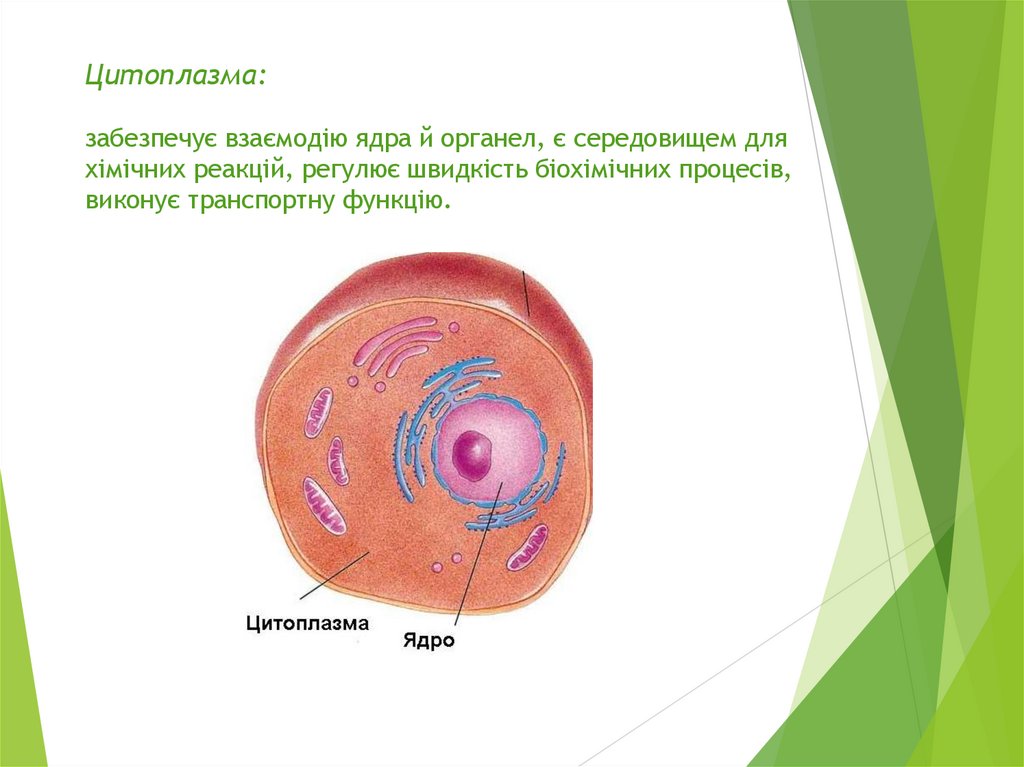 Цитоплазма:

забезпечує взаємодію ядра й органел, є середовищем для хімічних реакцій, регулює швидкість біохімічних процесів, виконує транспортну функцію.

Цитоплазма

Ядро